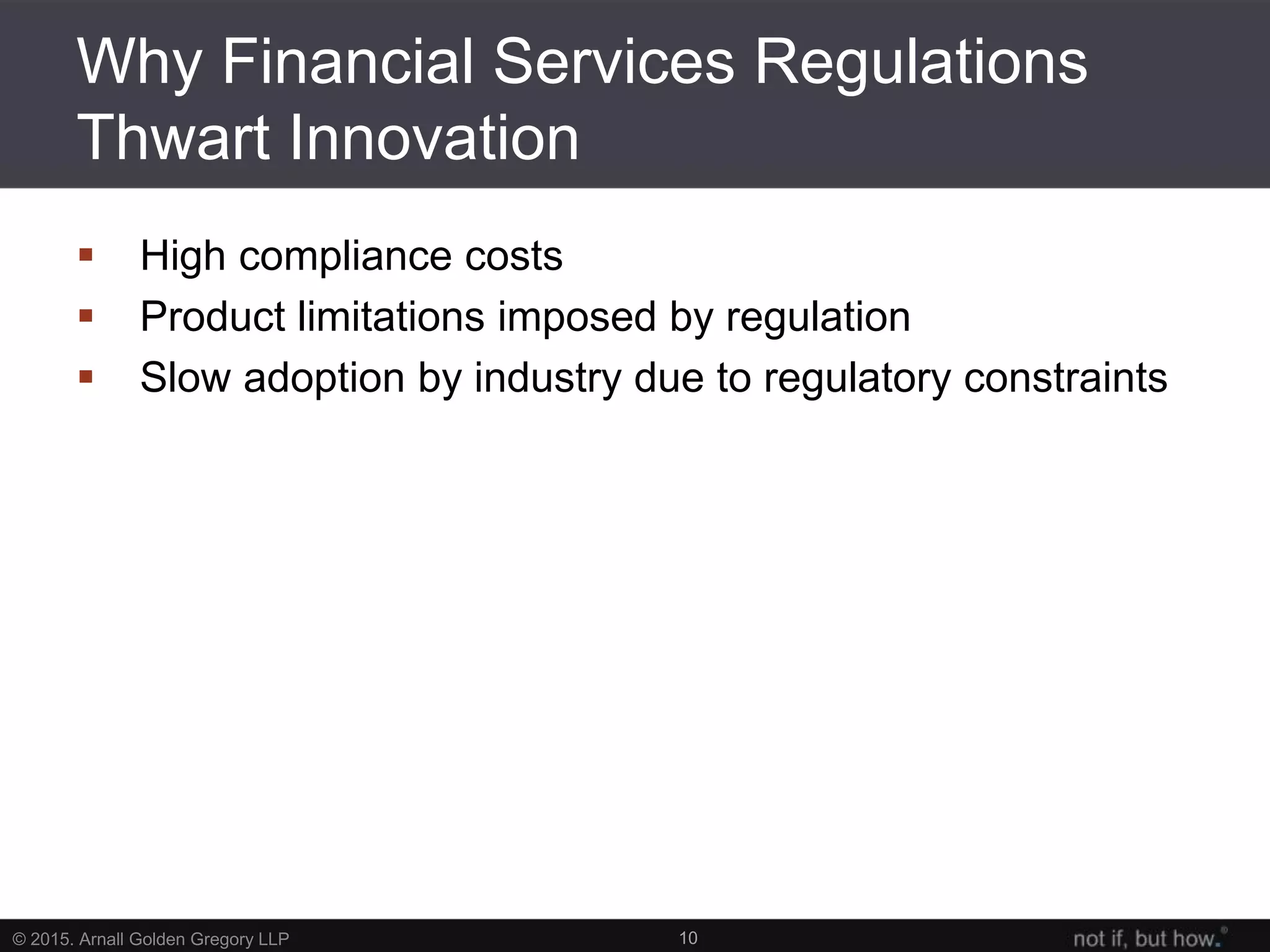 Why Financial Services Regulations Thwart Innovation

▪ High compliance costs
▪ Product limitations imposed by regulation
▪ Slow adoption by industry due to regulatory constraints

© 2015. Arnall Golden Gregory LLP 10 not if, but how.®